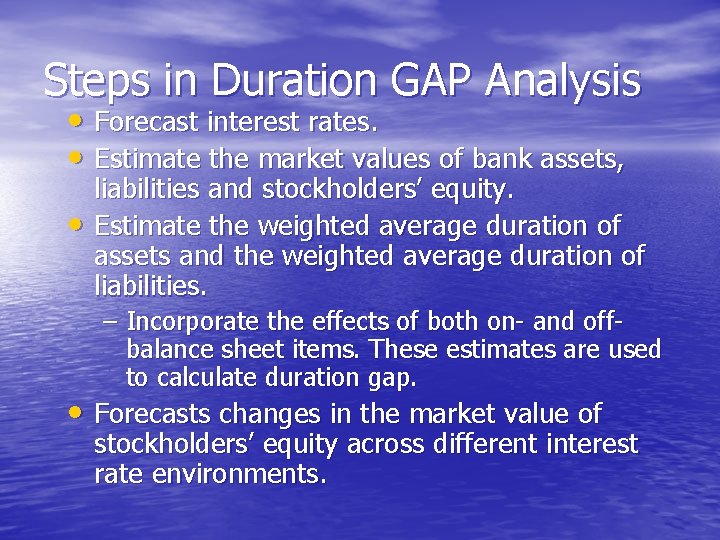 Steps in Duration GAP Analysis

• Forecast interest rates.
• Estimate the market values of bank assets, liabilities and stockholders' equity.
• Estimate the weighted average duration of assets and the weighted average duration of liabilities.
– Incorporate the effects of both on- and off-balance sheet items. These estimates are used to calculate duration gap.
• Forecasts changes in the market value of stockholders' equity across different interest rate environments.